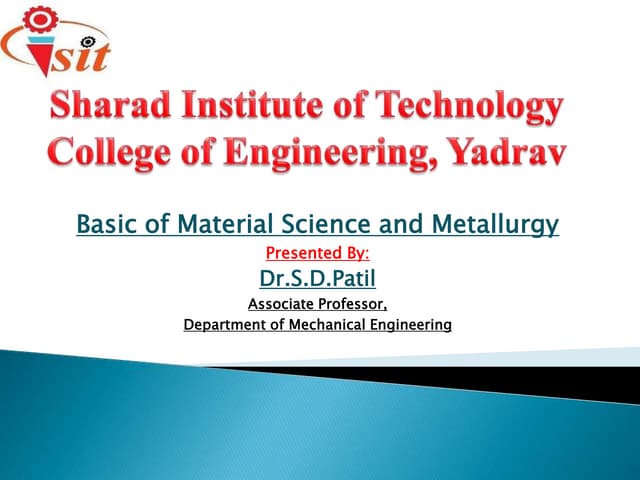 sit

Sharad Institute of Technology College of Engineering, Yadrav

Basic of Material Science and Metallurgy

Presented By:

Dr.S.D.Patil

Associate Professor,

Department of Mechanical Engineering